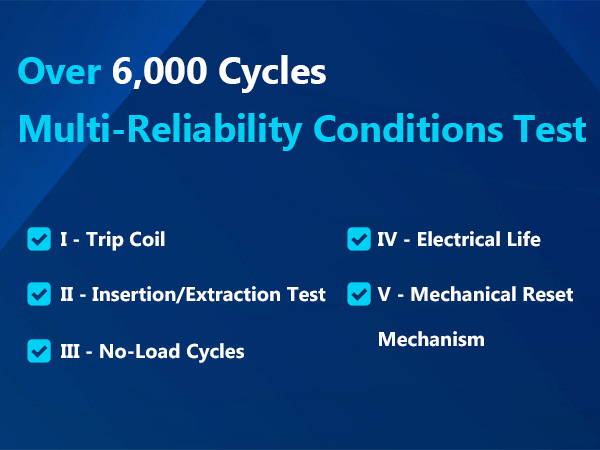 Over 6,000 Cycles
Multi-Reliability Conditions Test

I - Trip Coil

II - Insertion/Extraction Test

III - No-Load Cycles

IV - Electrical Life

V - Mechanical Reset Mechanism